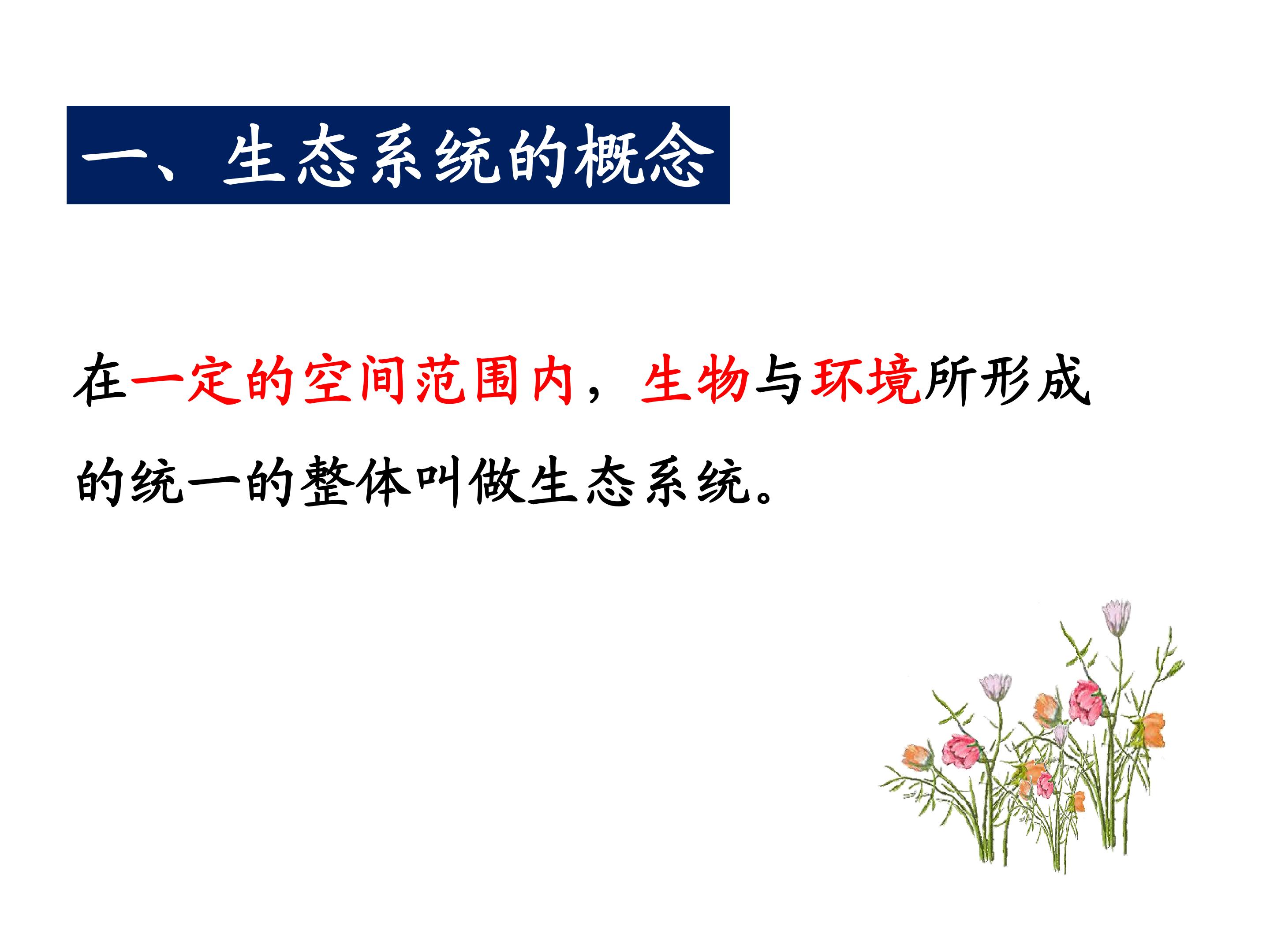 一、生态系统的概念

在一定的空间范围内，生物与环境所形成的统一的整体叫做生态系统。